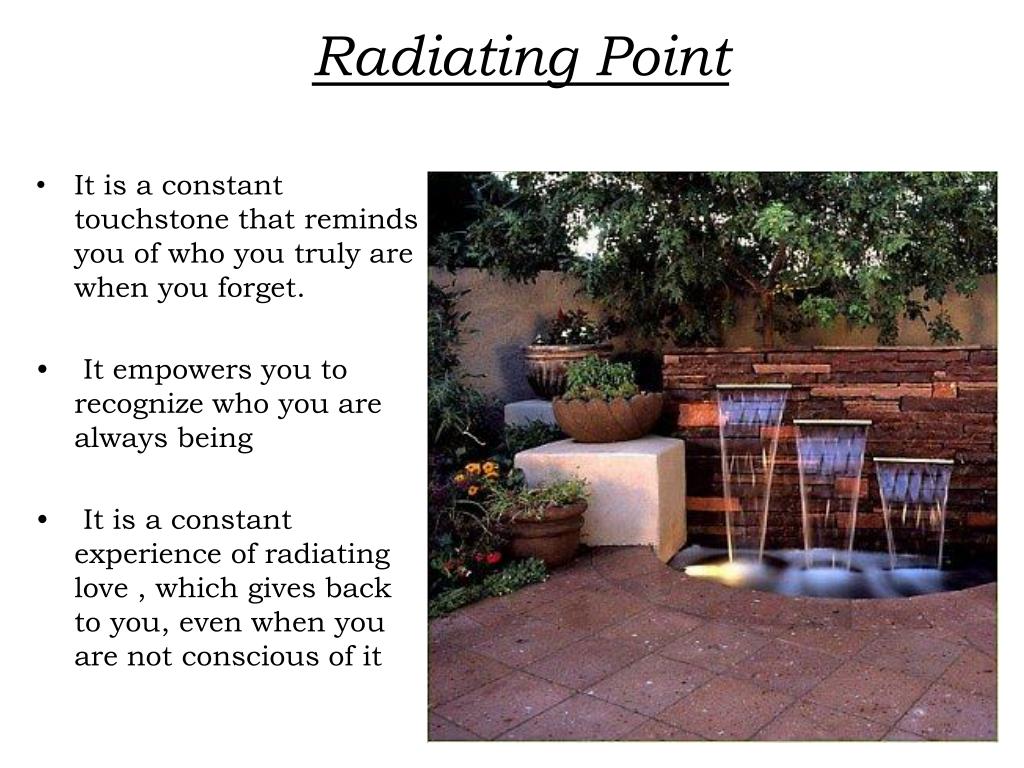 Radiating Point

• It is a constant touchstone that reminds you of who you truly are when you forget.

• It empowers you to recognize who you are always being

• It is a constant experience of radiating love , which gives back to you, even when you are not conscious of it